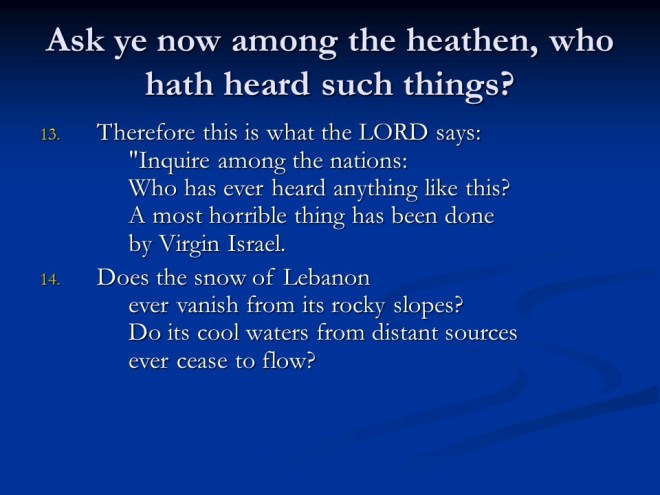 Ask ye now among the heathen, who hath heard such things?

13. Therefore this is what the LORD says:
"Inquire among the nations:
Who has ever heard anything like this?
A most horrible thing has been done
by Virgin Israel.

14. Does the snow of Lebanon
ever vanish from its rocky slopes?
Do its cool waters from distant sources
ever cease to flow?